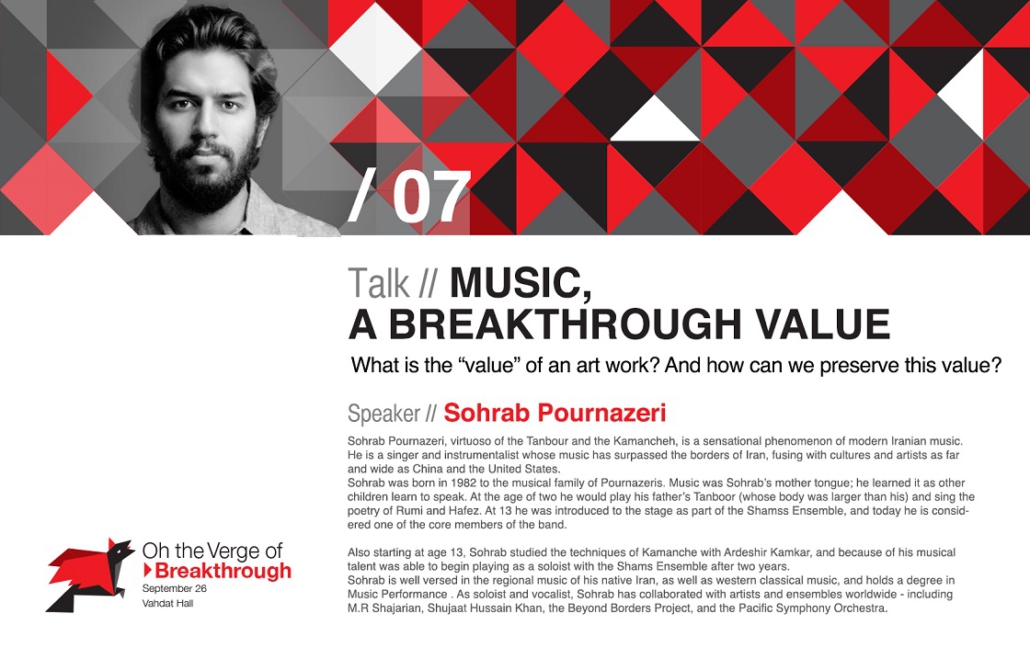 / 07

Talk // MUSIC, A BREAKTHROUGH VALUE

What is the “value” of an art work? And how can we preserve this value?

Speaker // Sohrab Pournazeri

Sohrab Pournazeri, virtuoso of the Tanbour and the Kamancheh, is a sensational phenomenon of modern Iranian music. He is a singer and instrumentalist whose music has surpassed the borders of Iran, fusing with cultures and artists as far and wide as China and the United States.
Sohrab was born in 1982 to the musical family of Pournazeris. Music was Sohrab's mother tongue; he learned it as other children learn to speak. At the age of two he would play his father's Tanboor (whose body was larger than his) and sing the poetry of Rumi and Hafez. At 13 he was introduced to the stage as part of the Shamss Ensemble, and today he is considered one of the core members of the band.

Also starting at age 13, Sohrab studied the techniques of Kamanche with Ardeshir Kamkar, and because of his musical talent was able to begin playing as a soloist with the Shams Ensemble after two years.
Sohrab is well versed in the regional music of his native Iran, as well as western classical music, and holds a degree in Music Performance . As soloist and vocalist, Sohrab has collaborated with artists and ensembles worldwide - including M.R Shajarian, Shujaat Hussain Khan, the Beyond Borders Project, and the Pacific Symphony Orchestra.

Oh the Verge of
Breakthrough
September 26
Vahdat Hall